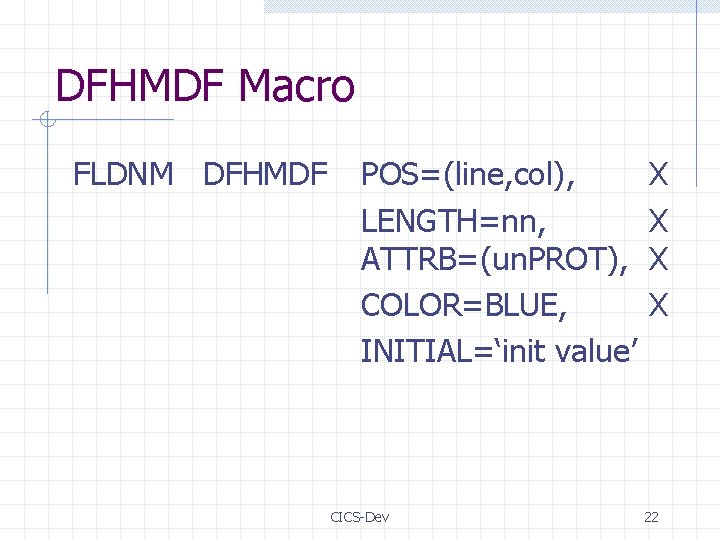 DFHMDF Macro

FLDNM DFHMDF POS=(line,col), X
LENGTH=nn, X
ATTRB=(unPROT), X
COLOR=BLUE, X
INITIAL=‘init value’

CICS-Dev

22